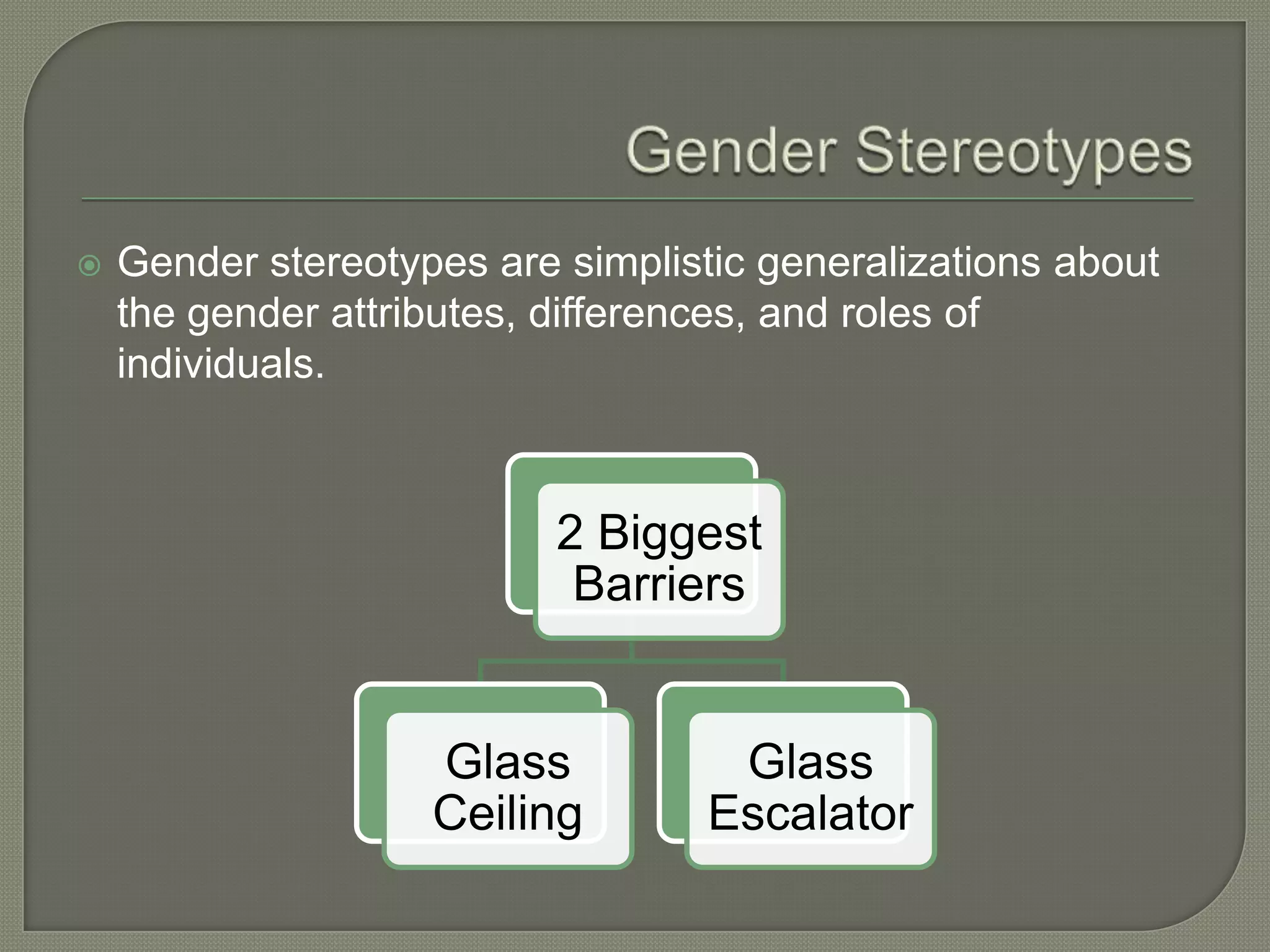 Gender Stereotypes

Gender stereotypes are simplistic generalizations about the gender attributes, differences, and roles of individuals.

2 Biggest Barriers

Glass Ceiling

Glass Escalator